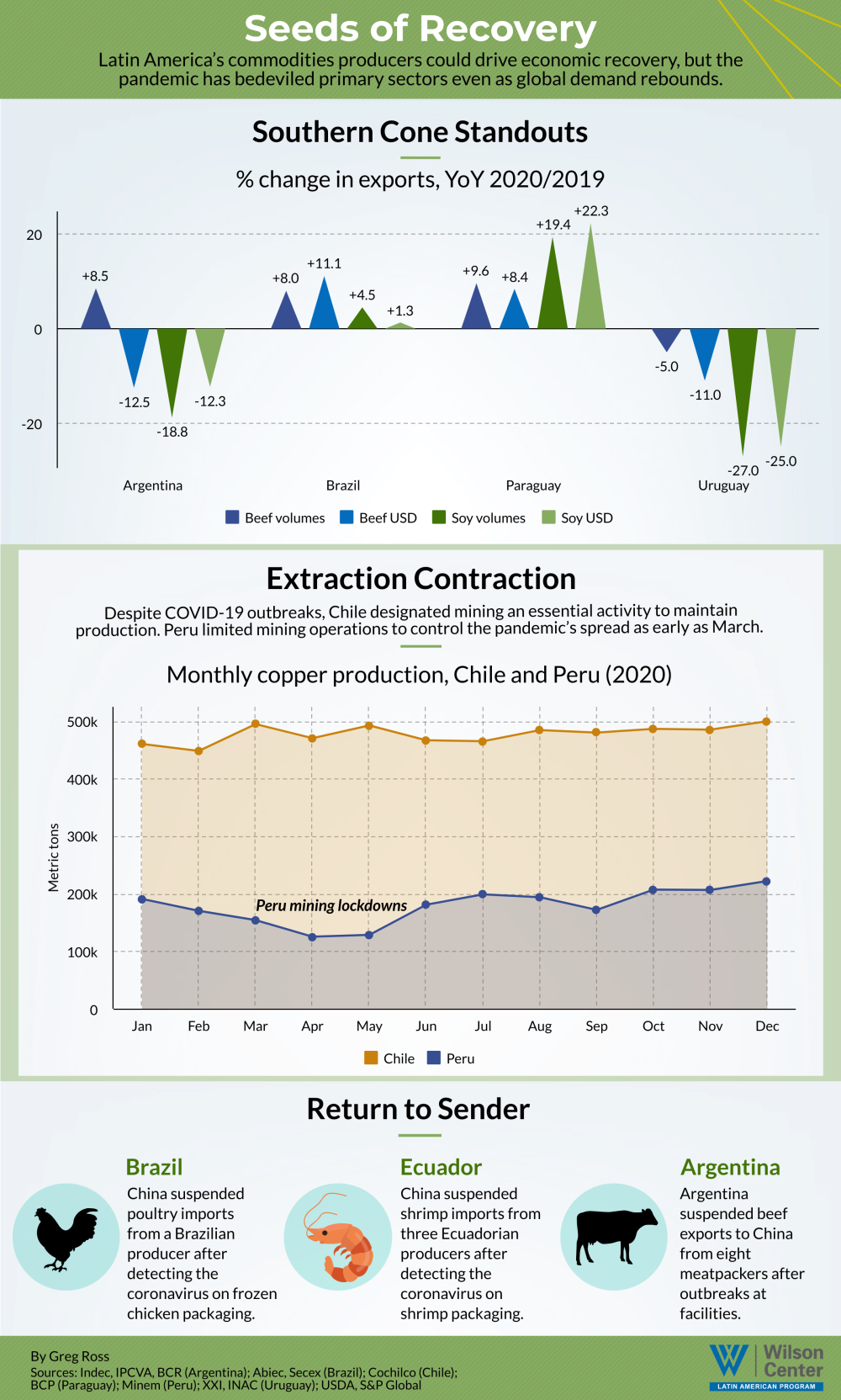 Seeds of Recovery

Latin America's commodities producers could drive economic recovery, but the pandemic has bedeviled primary sectors even as global demand rebounds.

Southern Cone Standouts

% change in exports, YoY 2020/2019

20
0
-20

+8.5
-12.5
-18.8
-12.3
+8.0
+11.1
+4.5
+1.3
+9.6
+8.4
+19.4
+22.3
-5.0
-11.0
-27.0
-25.0

Argentina
Brazil
Paraguay
Uruguay

Beef volumes
Beef USD
Soy volumes
Soy USD

Extraction Contraction

Despite COVID-19 outbreaks, Chile designated mining an essential activity to maintain production. Peru limited mining operations to control the pandemic's spread as early as March.

Monthly copper production, Chile and Peru (2020)

Metric tons
500k
400k
300k
200k
100k
0

Peru mining lockdowns

Jan
Feb
Mar
Apr
May
Jun
Jul
Aug
Sep
Oct
Nov
Dec

Chile
Peru

Return to Sender

Brazil
China suspended poultry imports from a Brazilian producer after detecting the coronavirus on frozen chicken packaging.

Ecuador
China suspended shrimp imports from three Ecuadorian producers after detecting the coronavirus on shrimp packaging.

Argentina
Argentina suspended beef exports to China from eight meatpackers after outbreaks at facilities.

By Greg Ross
Sources: Indec, IPCVA, BCR (Argentina); Abiec, Secex (Brazil); Cochilco (Chile); BCP (Paraguay); Minem (Peru); XXI, INAC (Uruguay); USDA, S&P Global

Wilson Center
LATIN AMERICAN PROGRAM